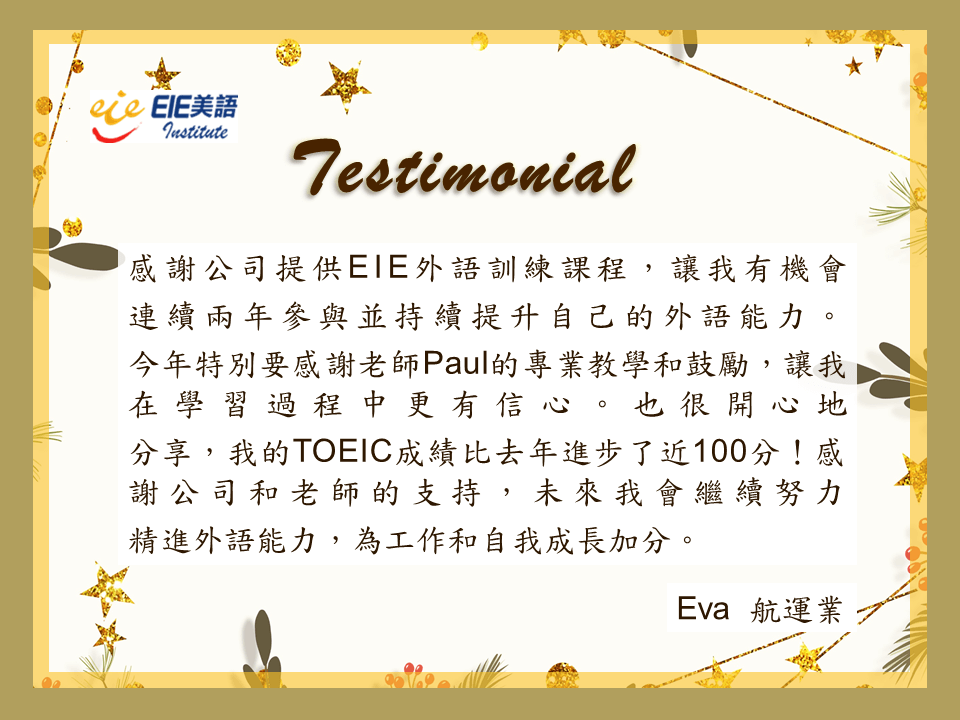 eie EIE美語 Institute

Testimonial

感謝公司提供EIE外語訓練課程，讓我有機會連續兩年參與並持續提升自己的外語能力。今年特別要感謝老師Paul的專業教學和鼓勵，讓我在學習過程中更有信心。也很開心地分享，我的TOEIC成績比去年進步了近100分！感謝公司和老師的支持，未來我會繼續努力精進外語能力，為工作和自我成長加分。

Eva 航運業